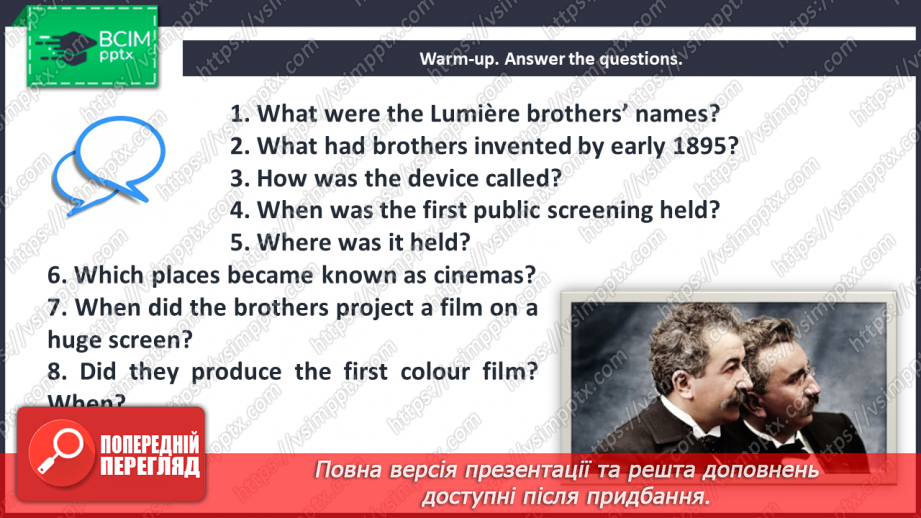 ВСІМ pptx

Warm-up. Answer the questions.

1. What were the Lumière brothers' names?
2. What had brothers invented by early 1895?
3. How was the device called?
4. When was the first public screening held?
5. Where was it held?
6. Which places became known as cinemas?
7. When did the brothers project a film on a huge screen?
8. Did they produce the first colour film? When?

ПОПЕРЕДНІЙ ПЕРЕГЛЯД

Повна версія презентації та решта доповнень доступні після придбання.

https://vsimpptx.com